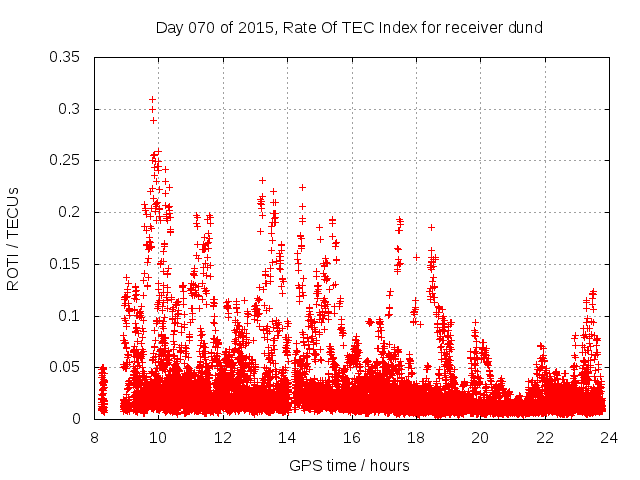 Day 070 of 2015, Rate Of TEC Index for receiver dund

ROTI / TECUs

0.35
0.3
0.25
0.2
0.15
0.1
0.05
0

8
10
12
14
16
18
20
22
24

GPS time / hours